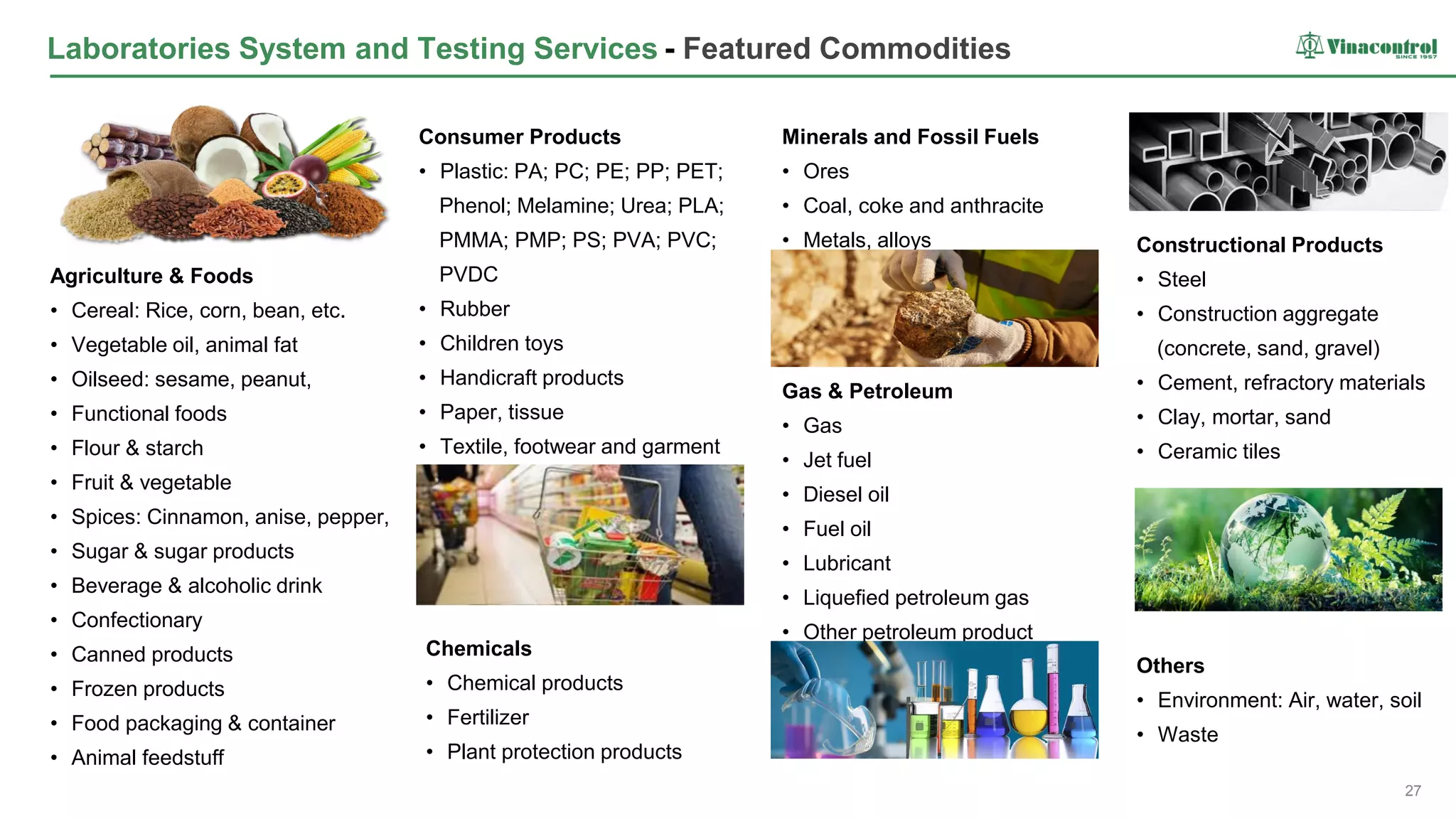 Laboratories System and Testing Services - Featured Commodities

Vinacontrol SINCE 1957

Agriculture & Foods
• Cereal: Rice, corn, bean, etc.
• Vegetable oil, animal fat
• Oilseed: sesame, peanut,
• Functional foods
• Flour & starch
• Fruit & vegetable
• Spices: Cinnamon, anise, pepper,
• Sugar & sugar products
• Beverage & alcoholic drink
• Confectionary
• Canned products
• Frozen products
• Food packaging & container
• Animal feedstuff

Consumer Products
• Plastic: PA; PC; PE; PP; PET; Phenol; Melamine; Urea; PLA; PMMA; PMP; PS; PVA; PVC; PVDC
• Rubber
• Children toys
• Handicraft products
• Paper, tissue
• Textile, footwear and garment

Chemicals
• Chemical products
• Fertilizer
• Plant protection products

Minerals and Fossil Fuels
• Ores
• Coal, coke and anthracite
• Metals, alloys

Gas & Petroleum
• Gas
• Jet fuel
• Diesel oil
• Fuel oil
• Lubricant
• Liquefied petroleum gas
• Other petroleum product

Constructional Products
• Steel
• Construction aggregate (concrete, sand, gravel)
• Cement, refractory materials
• Clay, mortar, sand
• Ceramic tiles

Others
• Environment: Air, water, soil
• Waste

27